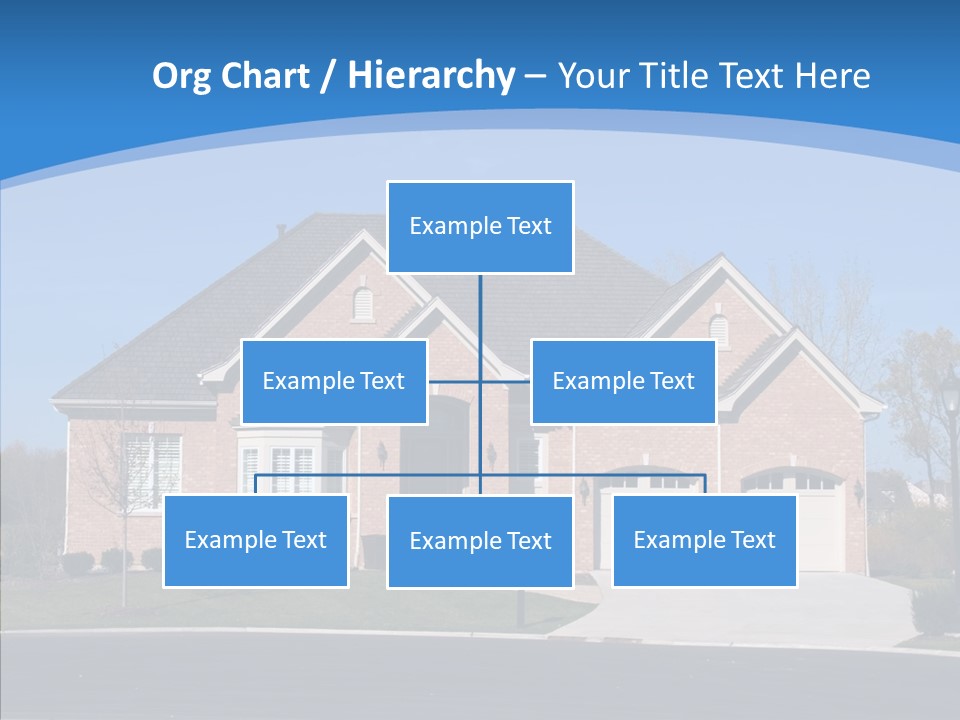 Org Chart / Hierarchy – Your Title Text Here

Example Text

Example Text

Example Text

Example Text

Example Text

Example Text